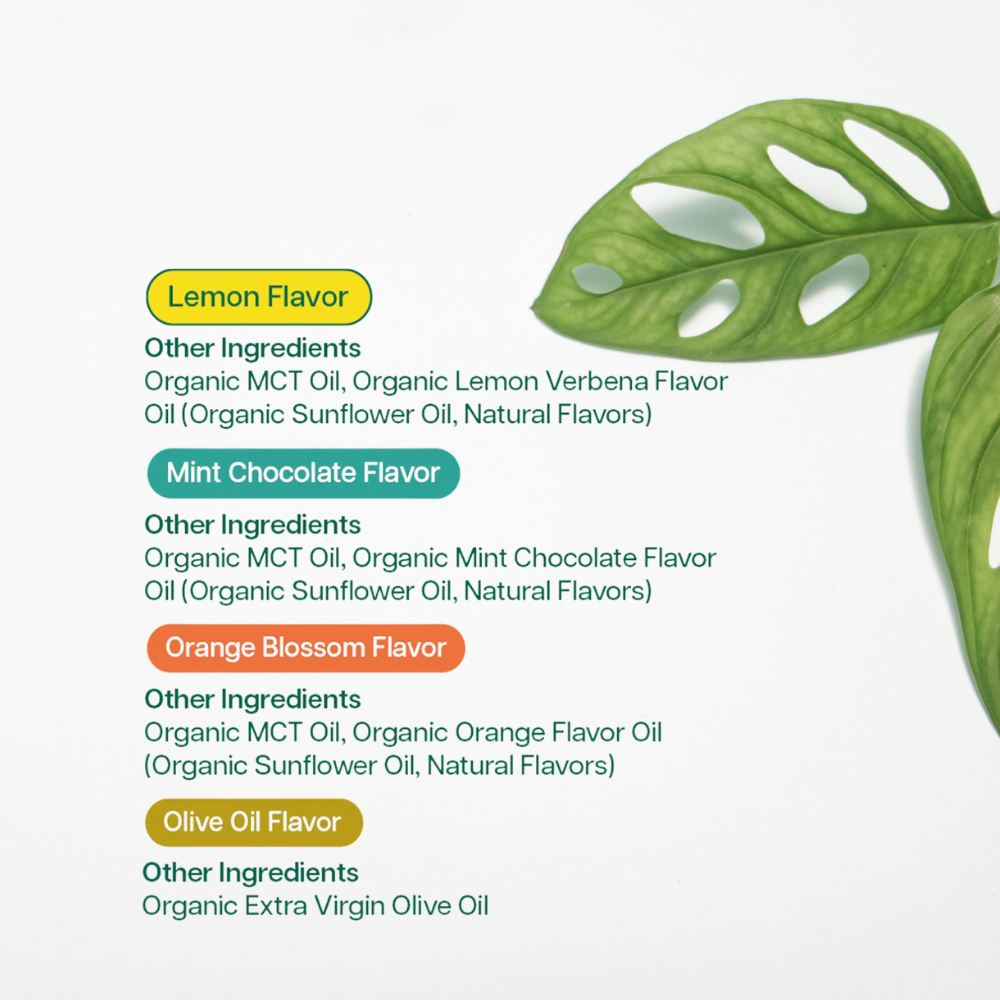 Lemon Flavor

Other Ingredients
Organic MCT Oil, Organic Lemon Verbena Flavor Oil (Organic Sunflower Oil, Natural Flavors)

Mint Chocolate Flavor

Other Ingredients
Organic MCT Oil, Organic Mint Chocolate Flavor Oil (Organic Sunflower Oil, Natural Flavors)

Orange Blossom Flavor

Other Ingredients
Organic MCT Oil, Organic Orange Flavor Oil (Organic Sunflower Oil, Natural Flavors)

Olive Oil Flavor

Other Ingredients
Organic Extra Virgin Olive Oil